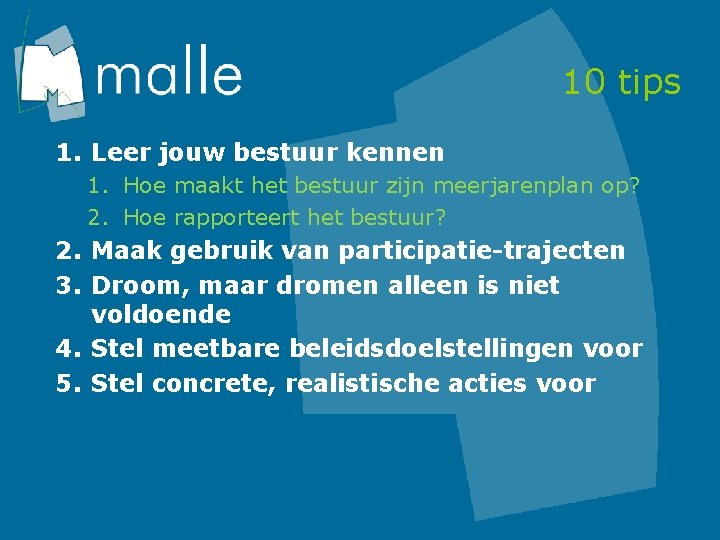 malle

10 tips

1. Leer jouw bestuur kennen
   1. Hoe maakt het bestuur zijn meerjarenplan op?
   2. Hoe rapporteert het bestuur?
2. Maak gebruik van participatie-trajecten
3. Droom, maar dromen alleen is niet voldoende
4. Stel meetbare beleidsdoelstellingen voor
5. Stel concrete, realistische acties voor